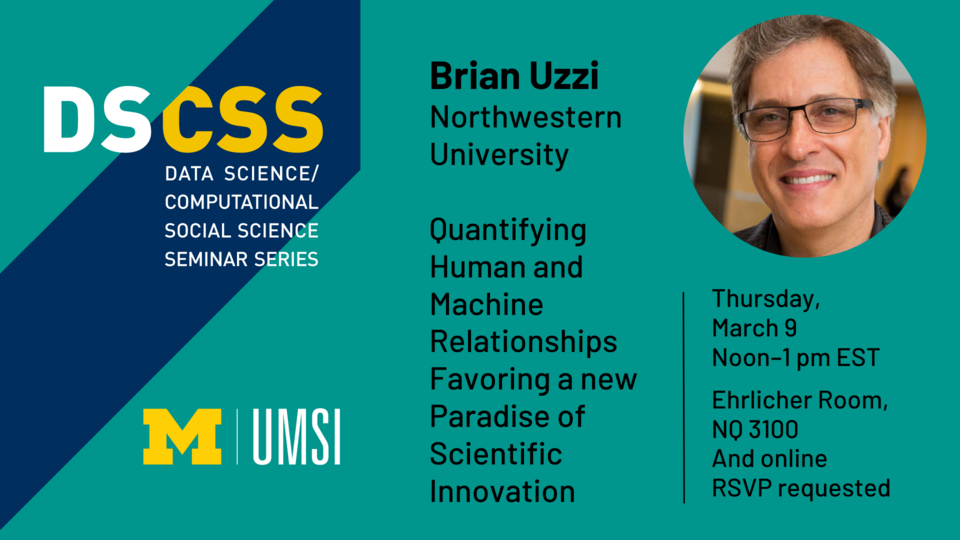 DSCSS
DATA SCIENCE/
COMPUTATIONAL
SOCIAL SCIENCE
SEMINAR SERIES

M | UMSI

Brian Uzzi
Northwestern University

Quantifying Human and Machine Relationships Favoring a new Paradise of Scientific Innovation

Thursday, March 9
Noon–1 pm EST

Ehrlicher Room, NQ 3100
And online
RSVP requested